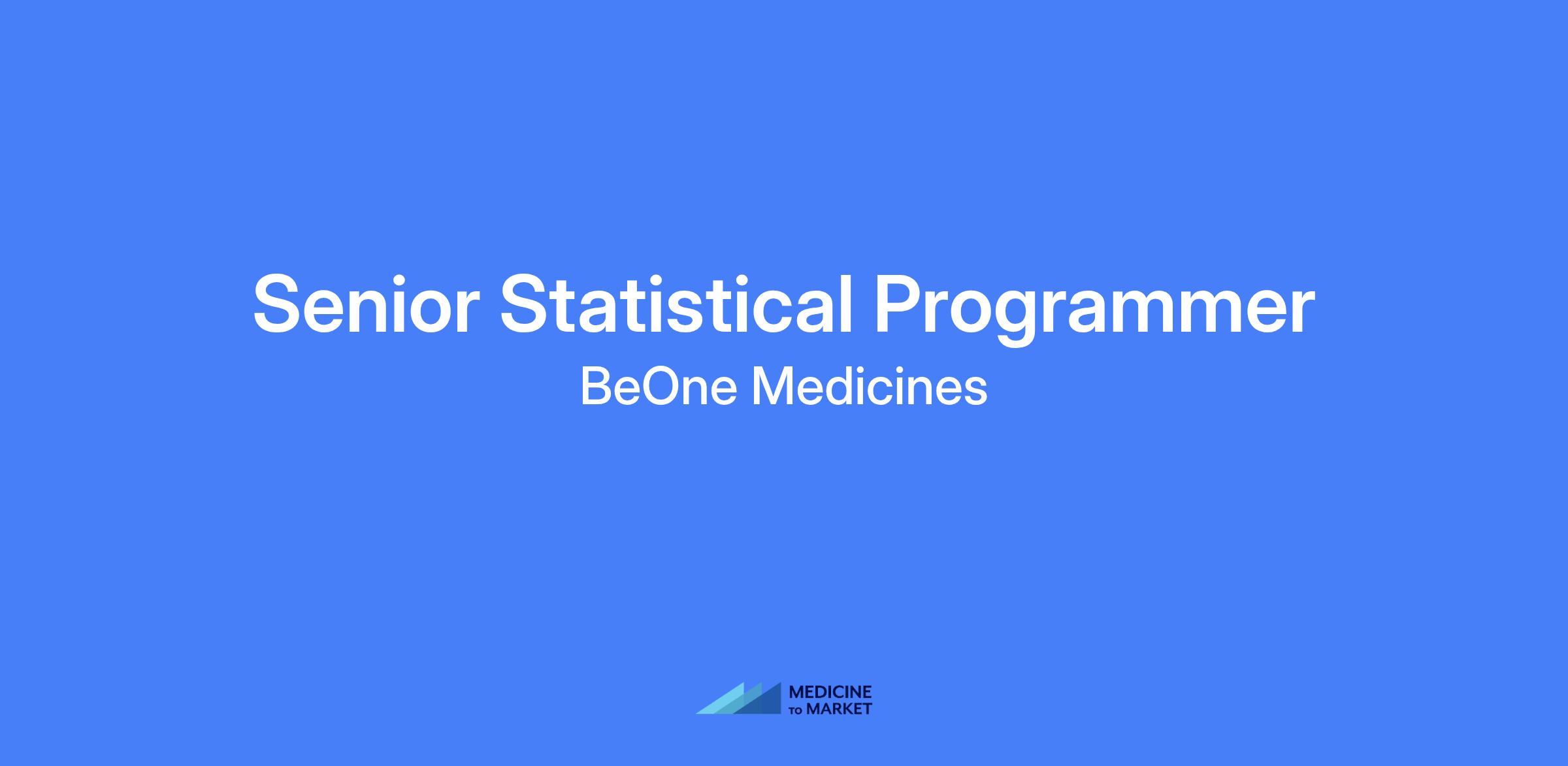 Senior Statistical Programmer
BeOne Medicines

MEDICINE
TO MARKET